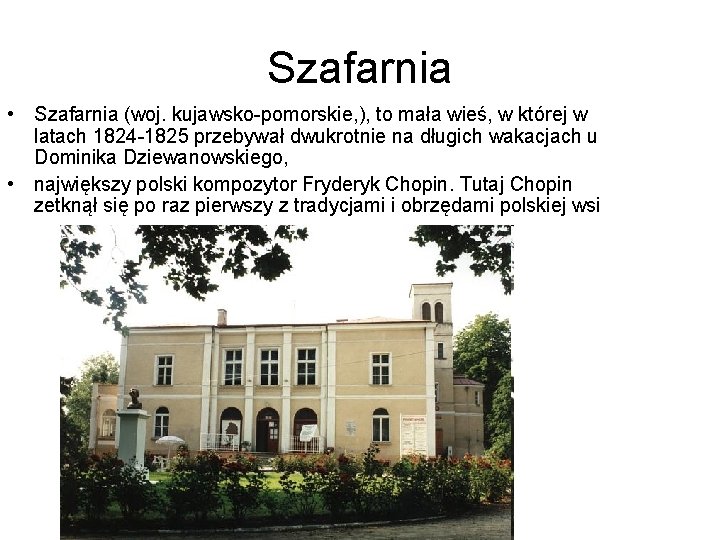 Szafarnia

• Szafarnia (woj. kujawsko-pomorskie,), to mała wieś, w której w latach 1824-1825 przebywał dwukrotnie na długich wakacjach u Dominika Dziewanowskiego,

• największy polski kompozytor Fryderyk Chopin. Tutaj Chopin zetknął się po raz pierwszy z tradycjami i obrzędami polskiej wsi